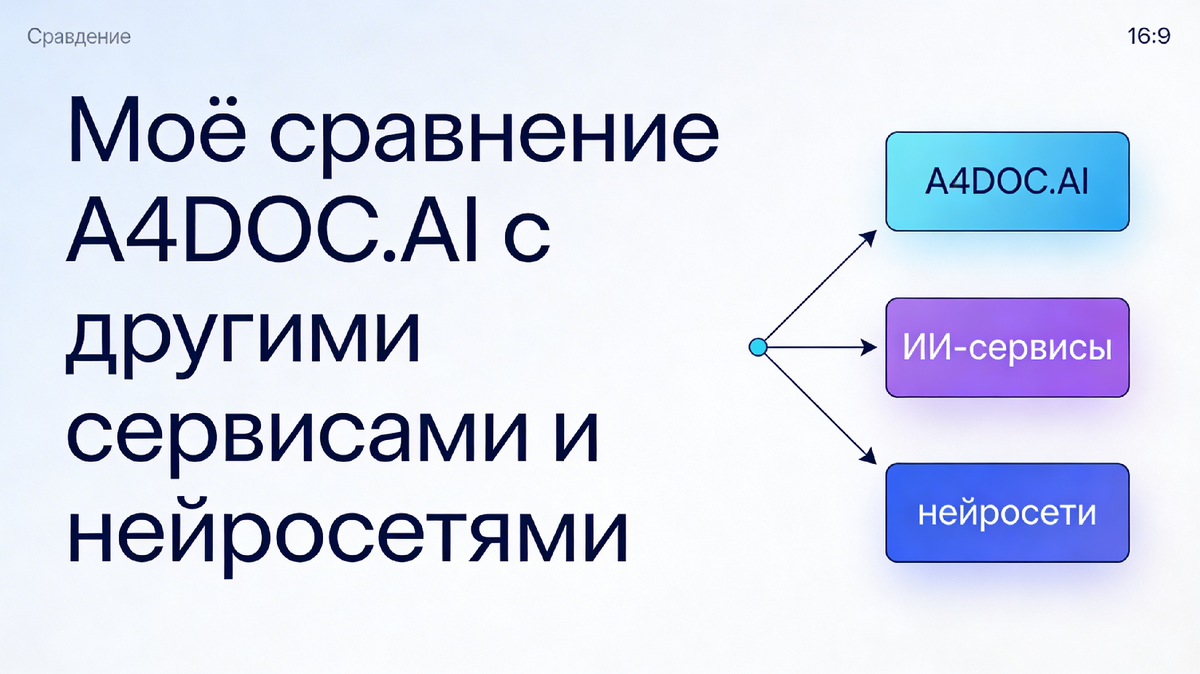 Сравдение

16:9

Моё сравнение A4DOC.AI с другими сервисами и нейросетями

A4DOC.AI

ИИ-сервисы

нейросети